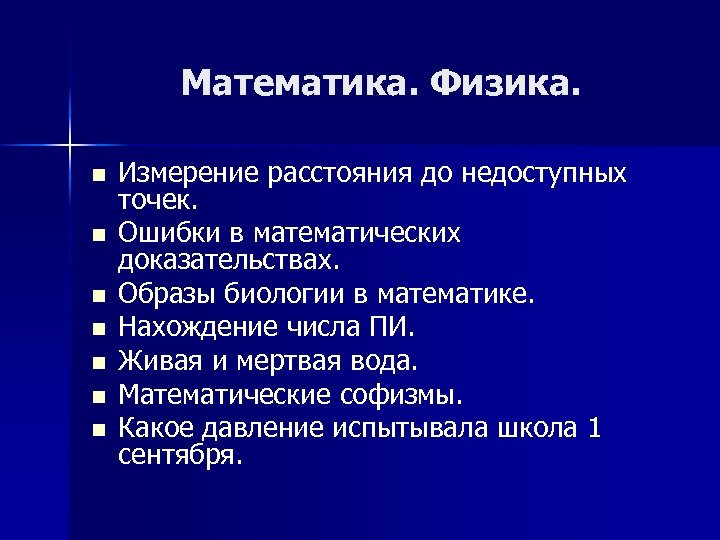 Математика. Физика.

- Измерение расстояния до недоступных точек.
- Ошибки в математических доказательствах.
- Образы биологии в математике.
- Нахождение числа ПИ.
- Живая и мертвая вода.
- Математические софизмы.
- Какое давление испытывала школа 1 сентября.